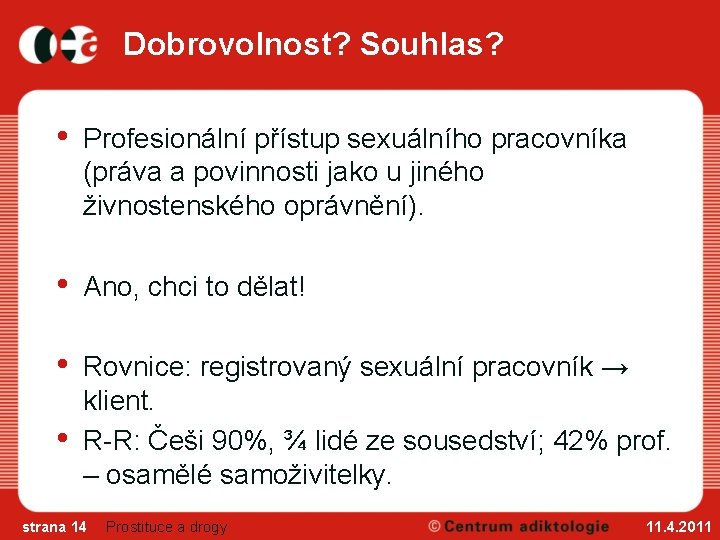 Dobrovolnost? Souhlas?

• Profesionální přístup sexuálního pracovníka (práva a povinnosti jako u jiného živnostenského oprávnění).

• Ano, chci to dělat!

• Rovnice: registrovaný sexuální pracovník → klient.

• R-R: Češi 90%, ¾ lidé ze sousedství; 42% prof. – osamělé samoživitelky.

strana 14 Prostituce a drogy © Centrum adiktologie 11.4.2011